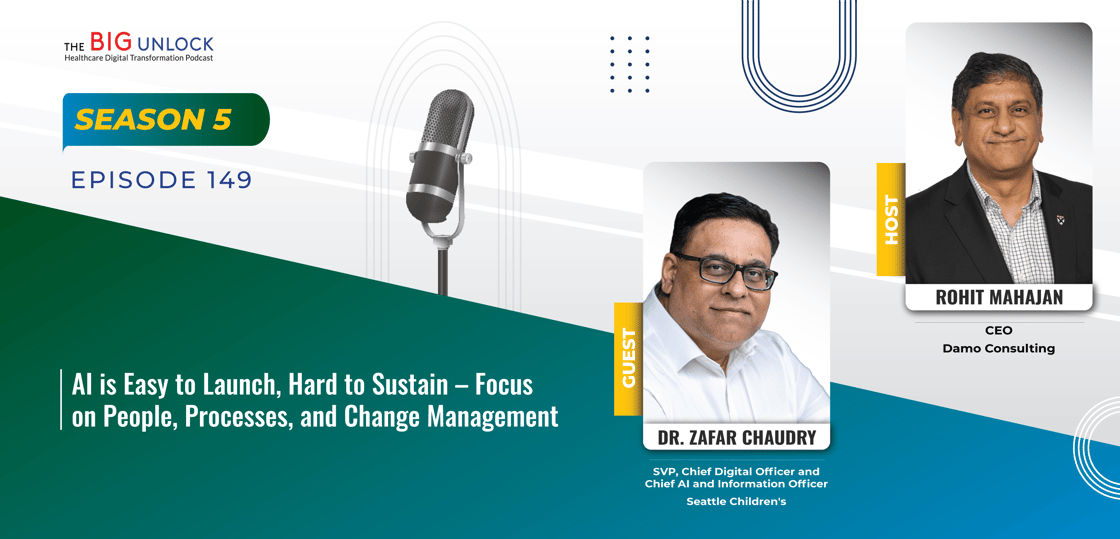 THE BIG UNLOCK
Healthcare Digital Transformation Podcast

SEASON 5

EPISODE 149

AI is Easy to Launch, Hard to Sustain – Focus on People, Processes, and Change Management

GUEST
DR. ZAFAR CHAUDRY
SVP, Chief Digital Officer and Chief AI and Information Officer
Seattle Children's

HOST
ROHIT MAHAJAN
CEO
Damo Consulting